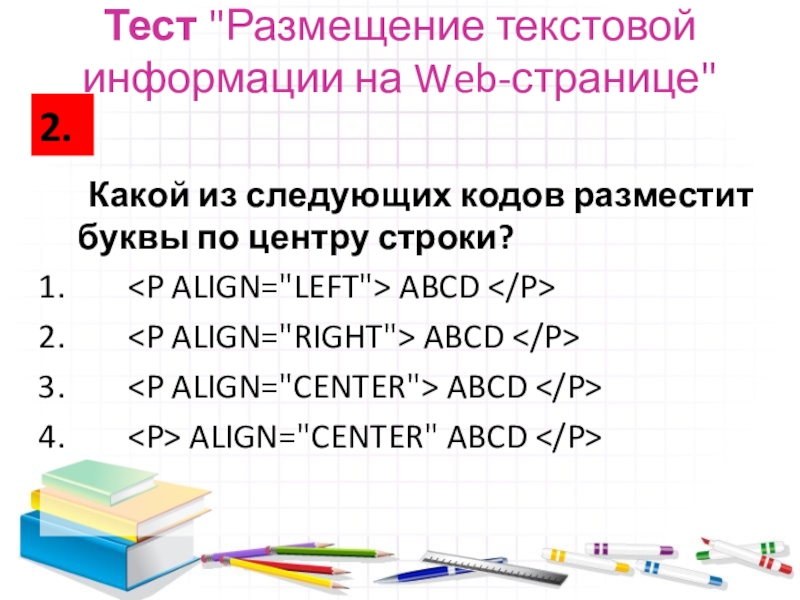 Тест "Размещение текстовой информации на Web-странице"

2.

Какой из следующих кодов разместит буквы по центру строки?

1. <P ALIGN="LEFT"> ABCD </P>

2. <P ALIGN="RIGHT"> ABCD </P>

3. <P ALIGN="CENTER"> ABCD </P>

4. <P> ALIGN="CENTER" ABCD </P>